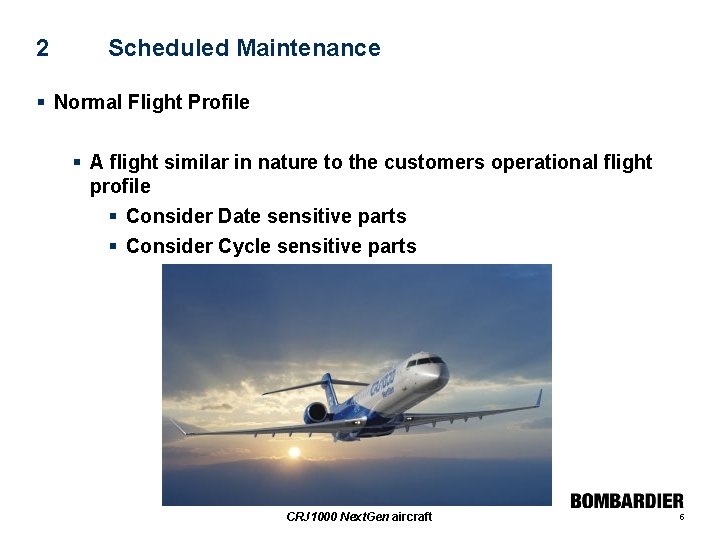 2 Scheduled Maintenance

▪ Normal Flight Profile

▪ A flight similar in nature to the customers operational flight profile

▪ Consider Date sensitive parts

▪ Consider Cycle sensitive parts

CRJ1000 NextGen

CRJ1000 NextGen aircraft

BOMBARDIER

6